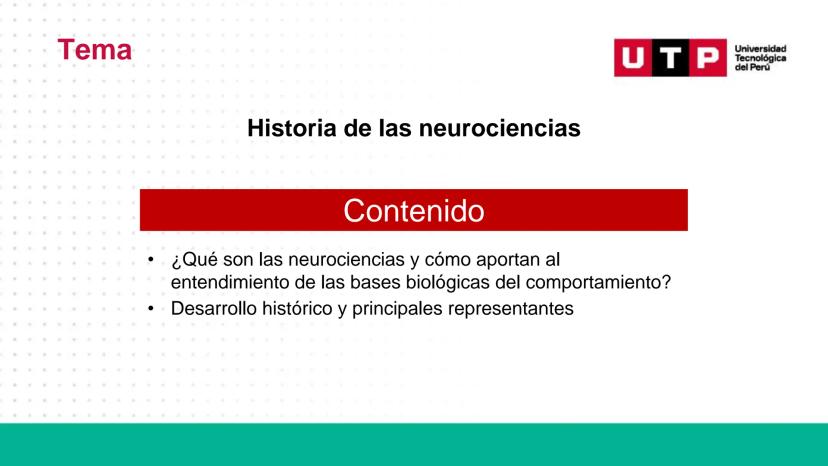 Tema

UTP Universidad Tecnológica del Perú

Historia de las neurociencias

Contenido

• ¿Qué son las neurociencias y cómo aportan al entendimiento de las bases biológicas del comportamiento?
• Desarrollo histórico y principales representantes